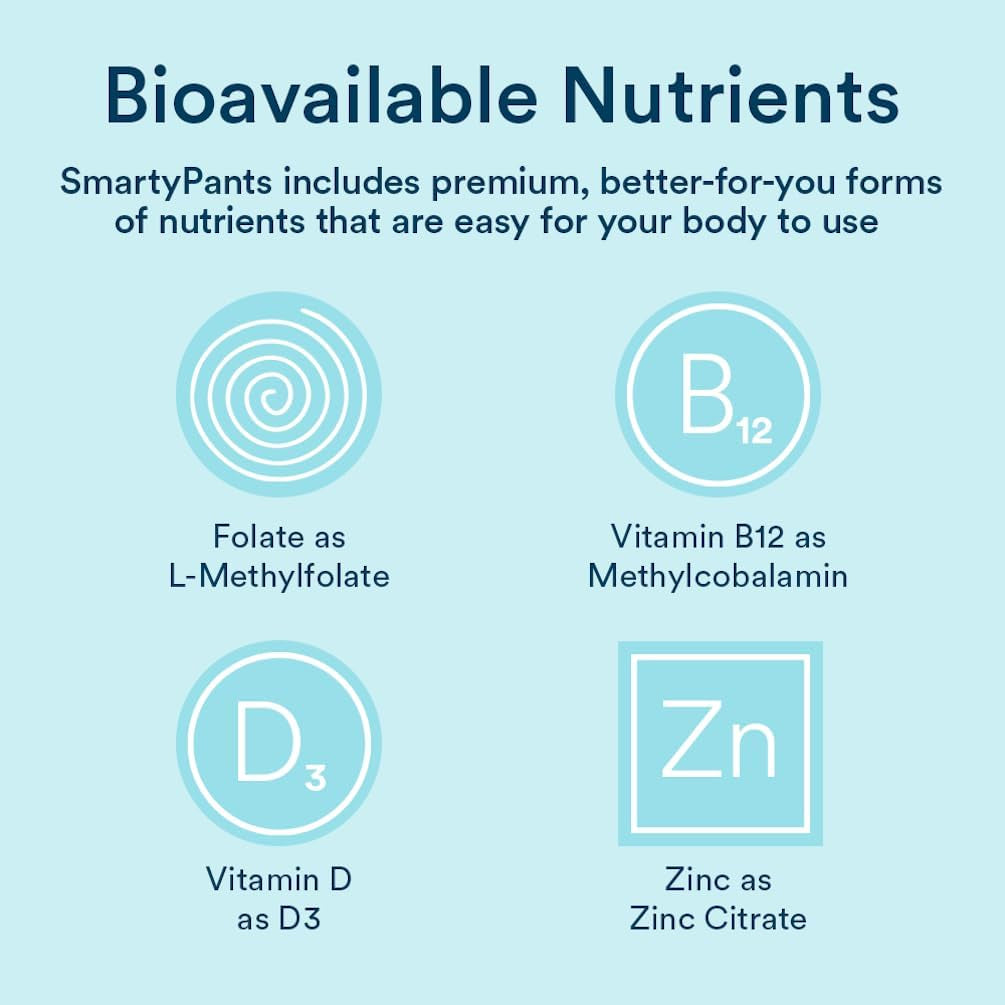 Bioavailable Nutrients

SmartyPants includes premium, better-for-you forms of nutrients that are easy for your body to use

Folate as L-Methylfolate

$B_{12}$

Vitamin B12 as Methylcobalamin

$D_3$

Vitamin D as D3

Zn

Zinc as Zinc Citrate